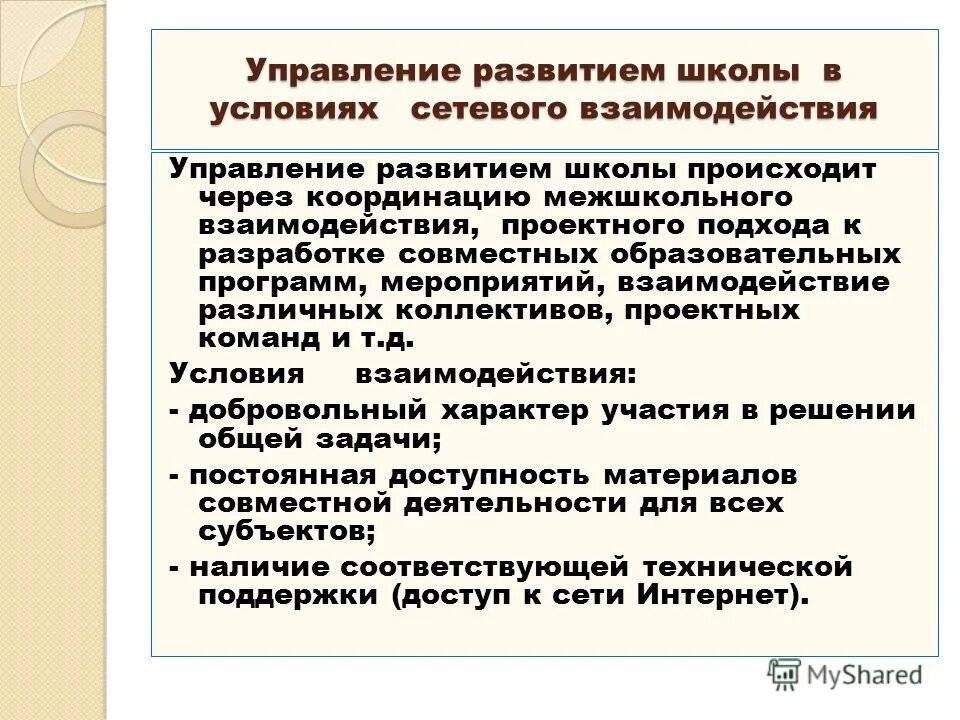 Управление развитием школы в условиях сетевого взаимодействия

Управление развитием школы происходит через координацию межшкольного взаимодействия, проектного подхода к разработке совместных образовательных программ, мероприятий, взаимодействие различных коллективов, проектных команд и т.д.

Условия взаимодействия:

- добровольный характер участия в решении общей задачи;

- постоянная доступность материалов совместной деятельности для всех субъектов;

- наличие соответствующей технической поддержки (доступ к сети Интернет).

MyShared